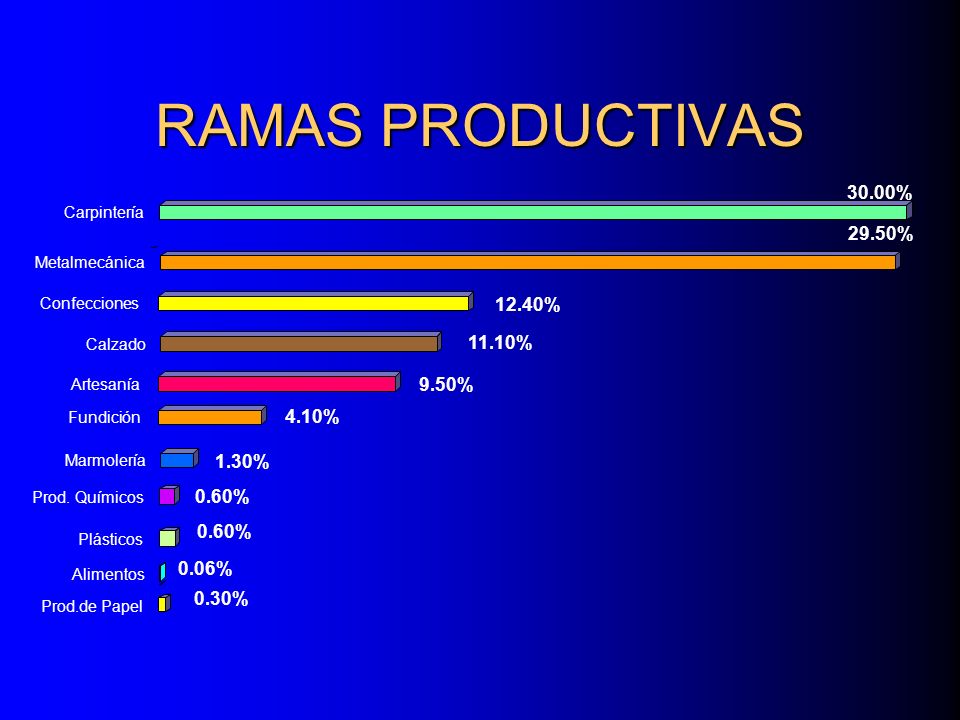 RAMAS PRODUCTIVAS

Carpintería 30.00%
Metalmecánica 29.50%
Confecciones 12.40%
Calzado 11.10%
Artesanía 9.50%
Fundición 4.10%
Marmolería 1.30%
Prod. Químicos 0.60%
Plásticos 0.60%
Alimentos 0.06%
Prod.de Papel 0.30%